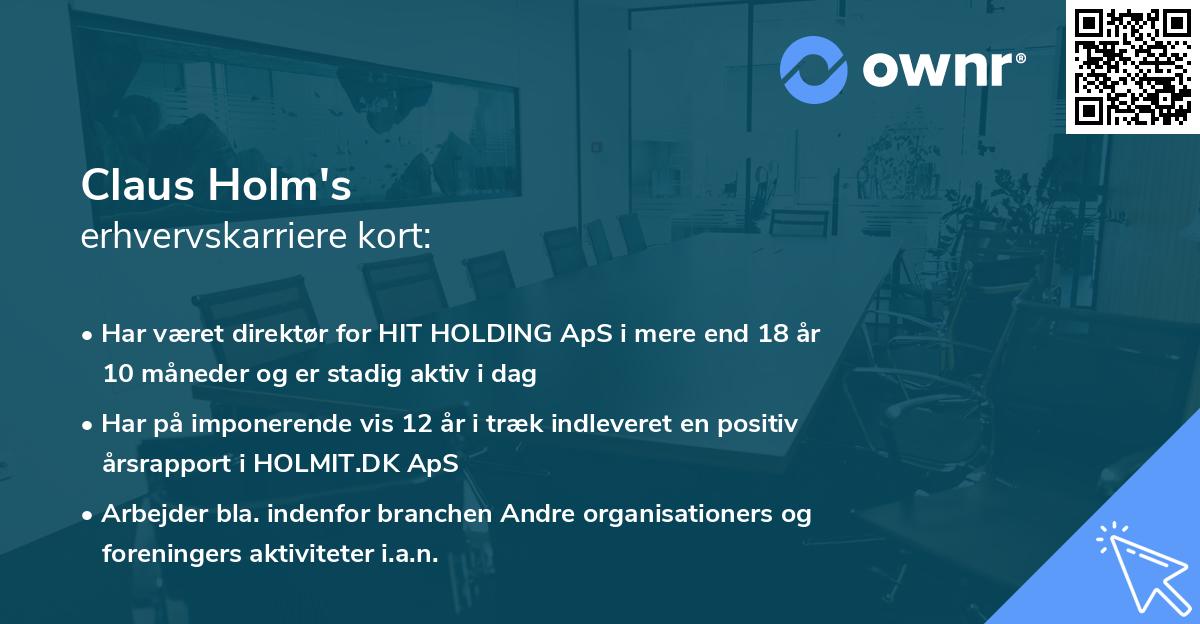 ownr®

Claus Holm's
erhvervskarriere kort:

• Har været direktør for HIT HOLDING ApS i mere end 18 år 10 måneder og er stadig aktiv i dag

• Har på imponerende vis 12 år i træk indleveret en positiv årsrapport i HOLMIT.DK ApS

• Arbejder bla. indenfor branchen Andre organisationers og foreningers aktiviteter i.a.n.